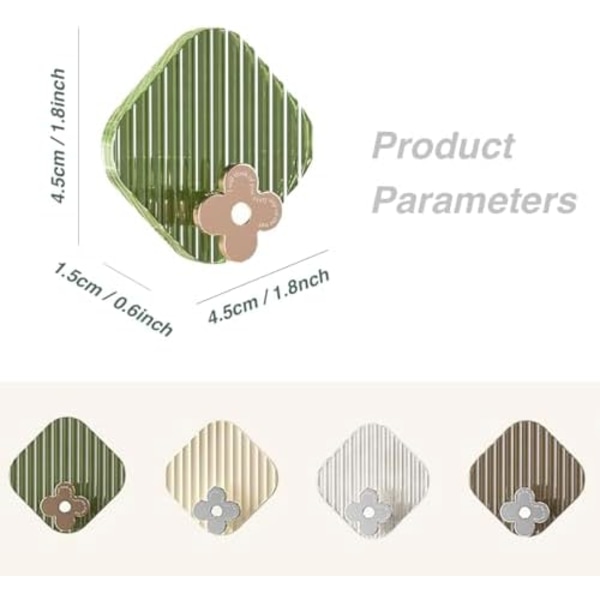 4.5cm / 1.8inch

Product Parameters

1.5cm / 0.6inch

4.5cm / 1.8nch